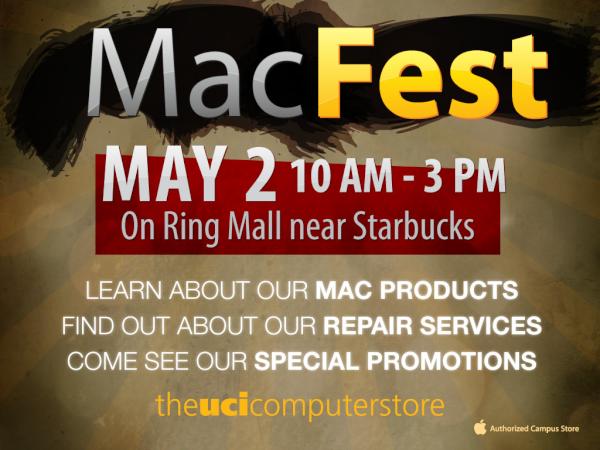 MacFest

MAY 2 10 AM - 3 PM
On Ring Mall near Starbucks

LEARN ABOUT OUR MAC PRODUCTS
FIND OUT ABOUT OUR REPAIR SERVICES
COME SEE OUR SPECIAL PROMOTIONS

theucicomputerstore

Authorized Campus Store